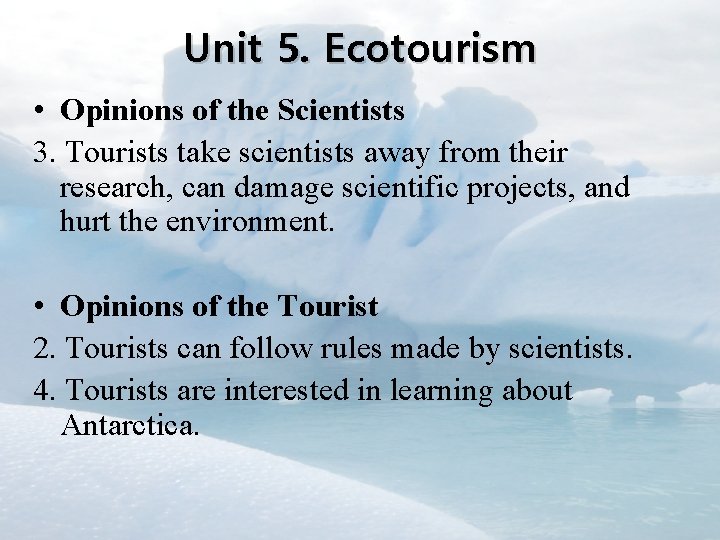 Unit 5. Ecotourism

• Opinions of the Scientists

3. Tourists take scientists away from their research, can damage scientific projects, and hurt the environment.

• Opinions of the Tourist

2. Tourists can follow rules made by scientists.

4. Tourists are interested in learning about Antarctica.